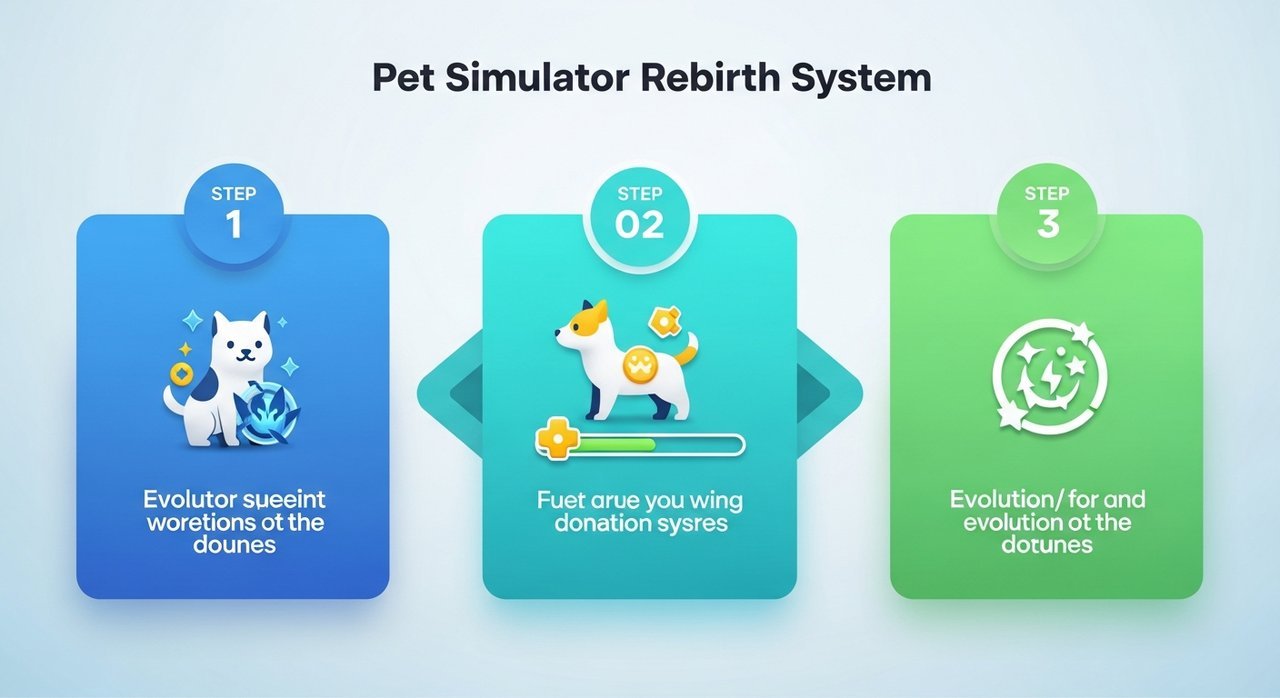 Pet Simulator Rebirth System

STEP
1

Evolutor sueeint woretions ot the dounes

STEP
02

Fuet arue you wing donation sysres

STEP
3

Evolution/ for and evolution ot the dotunes